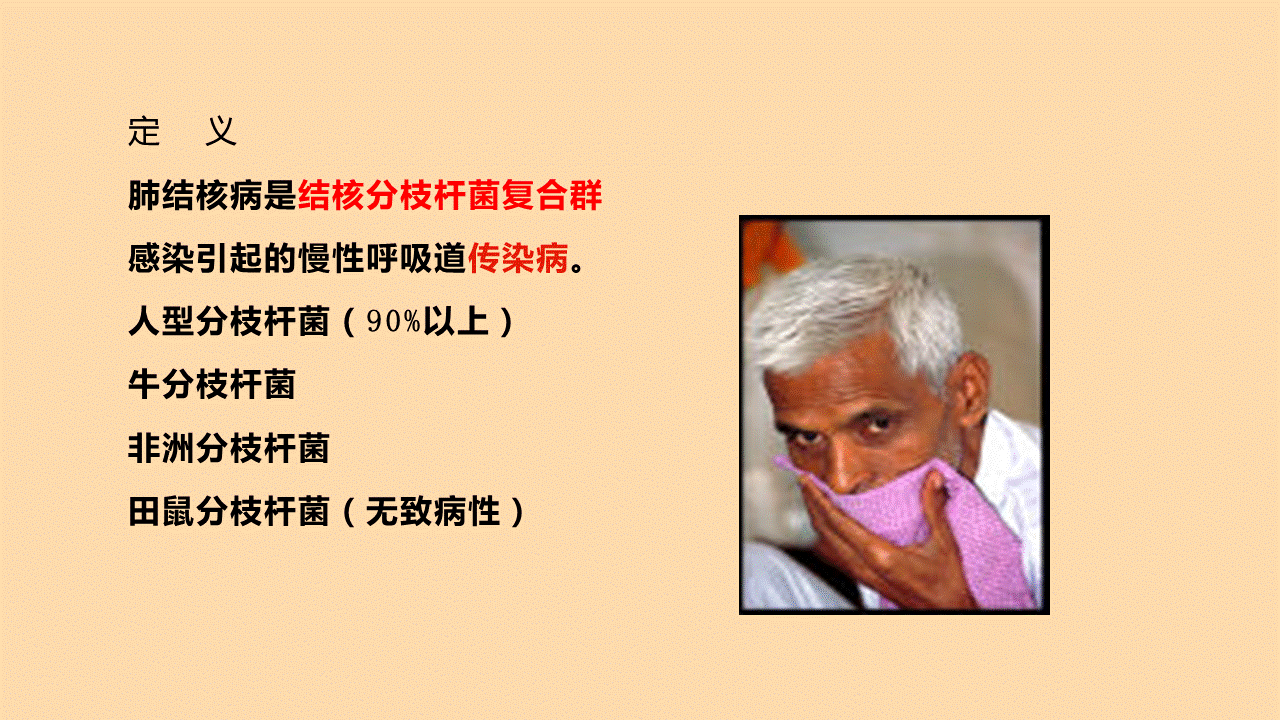 定　义

肺结核病是结核分枝杆菌复合群感染引起的慢性呼吸道传染病。

人型分枝杆菌（90%以上）

牛分枝杆菌

非洲分枝杆菌

田鼠分枝杆菌（无致病性）